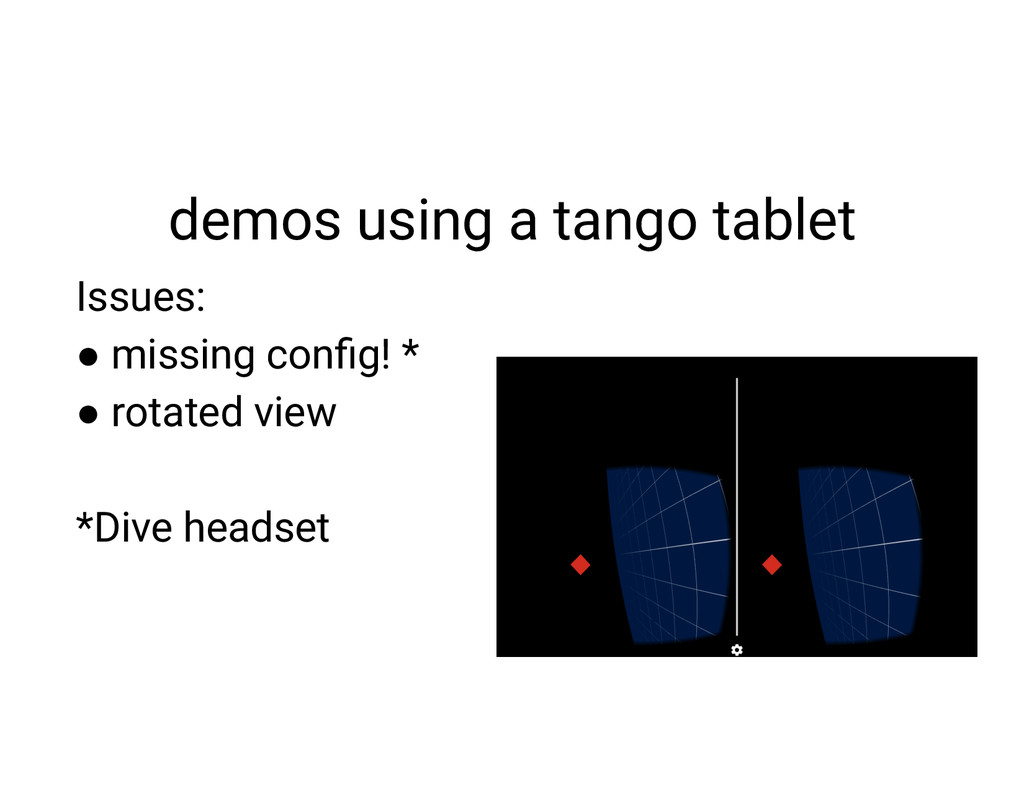 demos using a tango tablet

Issues:
● missing config! *
● rotated view

*Dive headset